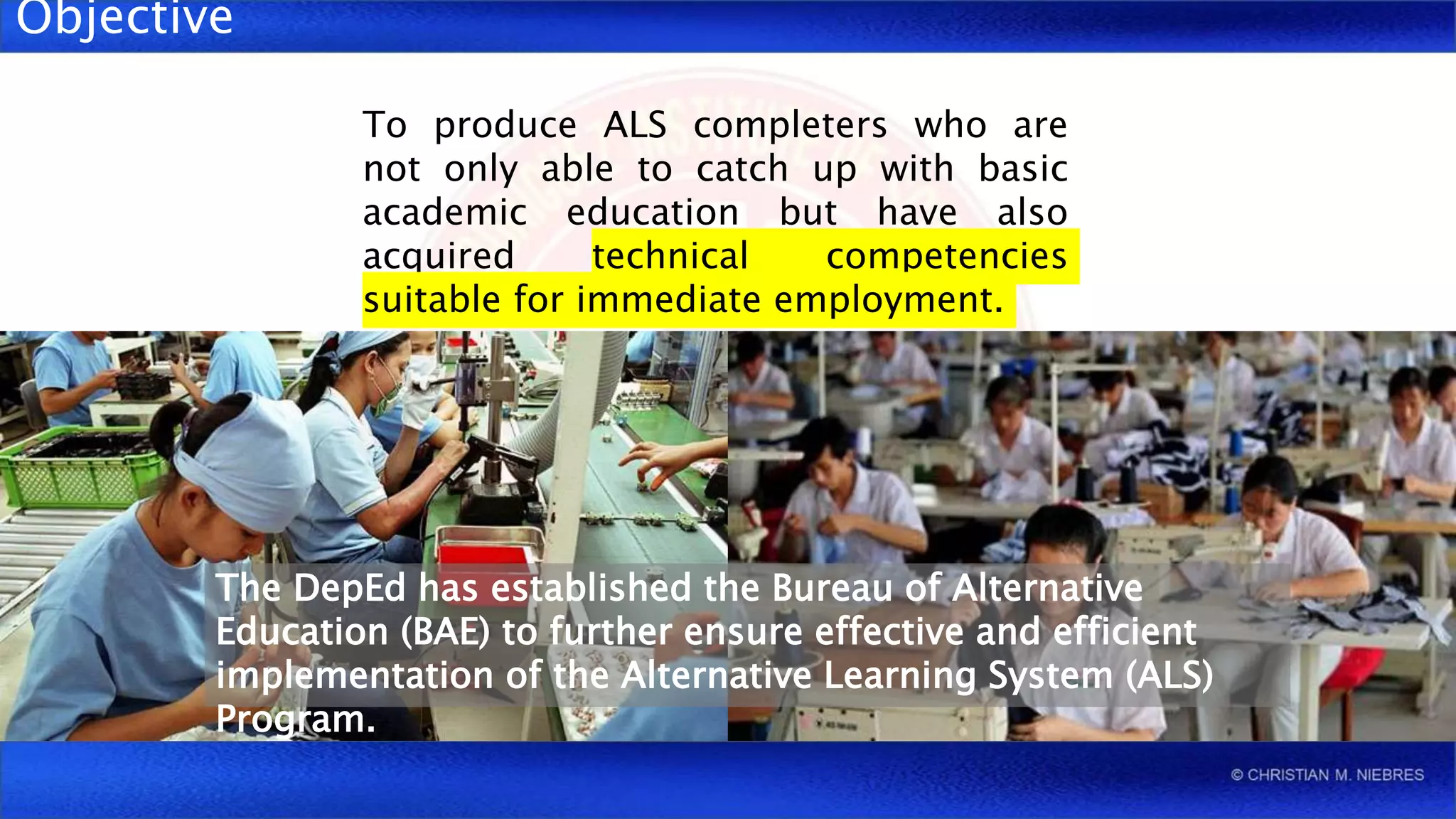 Objective

To produce ALS completers who are not only able to catch up with basic academic education but have also acquired technical competencies suitable for immediate employment.

The DepEd has established the Bureau of Alternative Education (BAE) to further ensure effective and efficient implementation of the Alternative Learning System (ALS) Program.

© CHRISTIAN M. NIEBRES